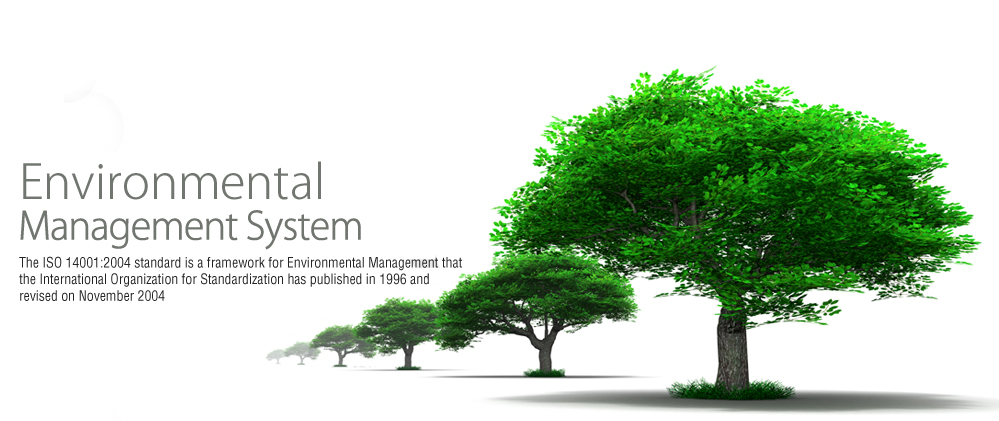 Environmental
Management System

The ISO 14001:2004 standard is a framework for Environmental Management that the International Organization for Standardization has published in 1996 and revised on November 2004